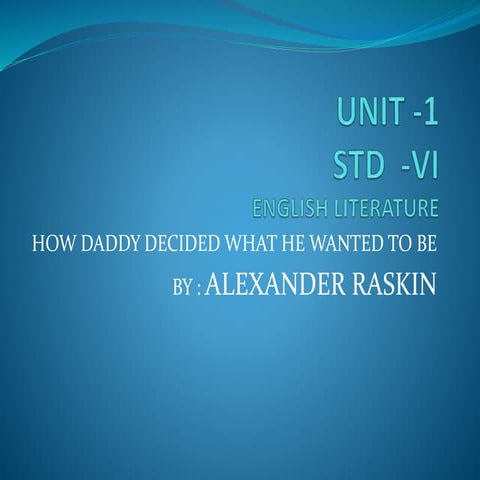 UNIT -1
STD -VI
ENGLISH LITERATURE
HOW DADDY DECIDED WHAT HE WANTED TO BE
BY : ALEXANDER RASKIN